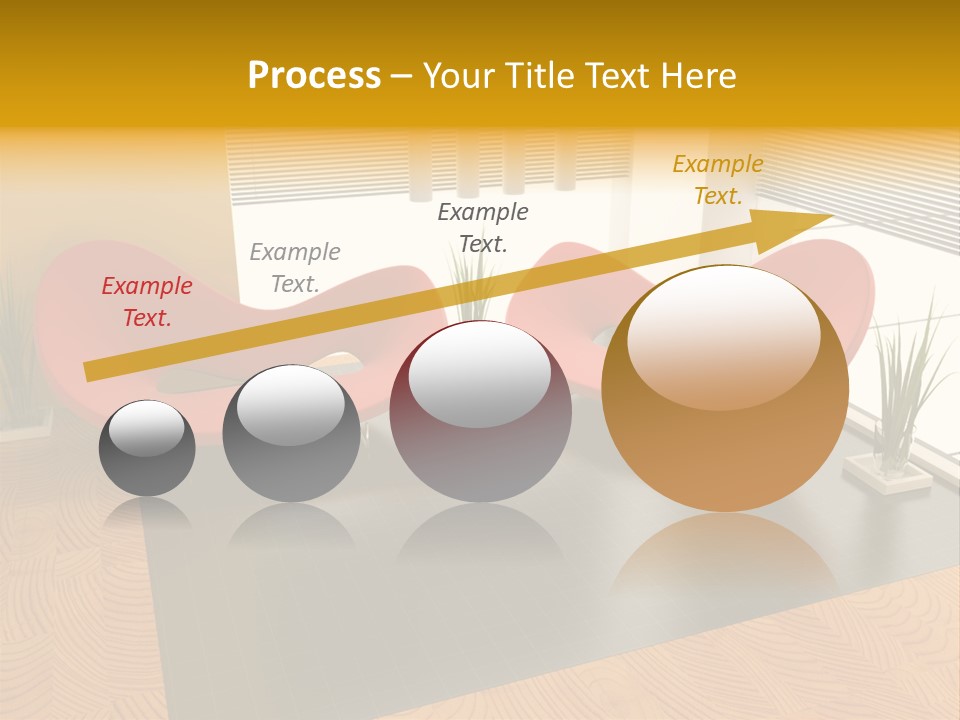 Process – Your Title Text Here

Example Text.

Example Text.

Example Text.

Example Text.